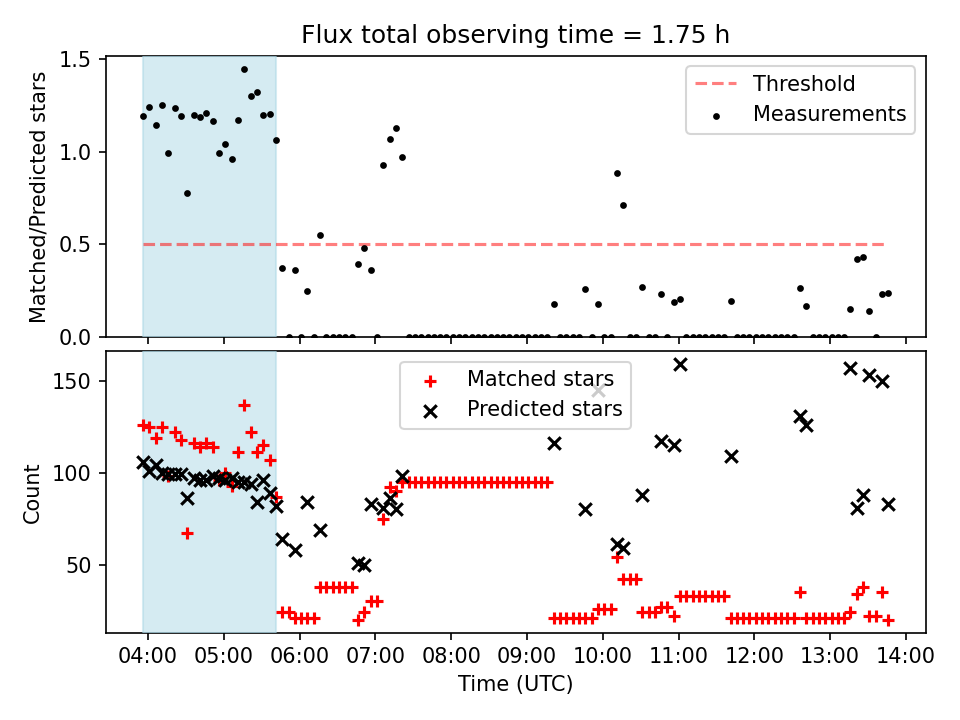 Flux total observing time = 1.75 h

Matched/Predicted stars

1.5
1.0
0.5
0.0

Threshold
Measurements

Count

150
100
50

Matched stars
Predicted stars

04:00 05:00 06:00 07:00 08:00 09:00 10:00 11:00 12:00 13:00 14:00

Time (UTC)